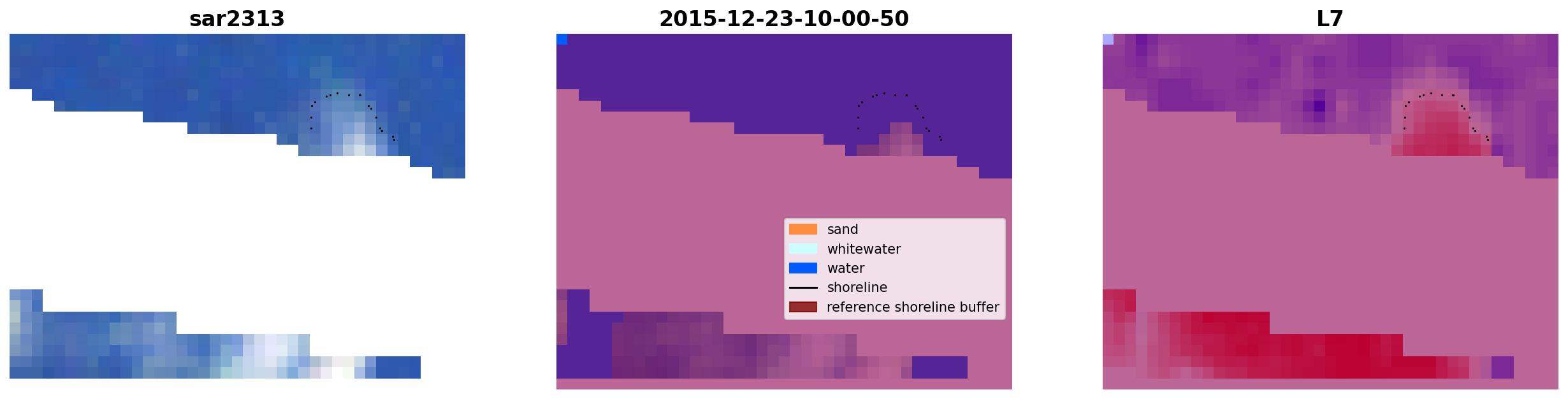 sar2313

2015-12-23-10-00-50

sand
whitewater
water
shoreline
reference shoreline buffer

L7